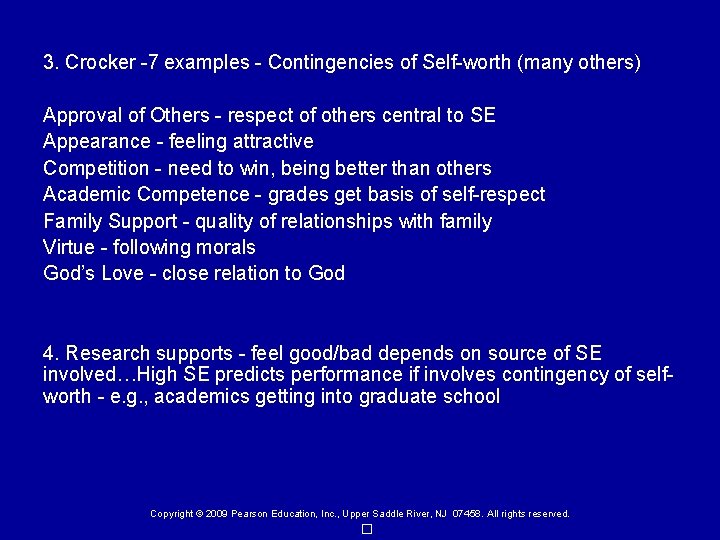 3. Crocker -7 examples - Contingencies of Self-worth (many others)

Approval of Others - respect of others central to SE
Appearance - feeling attractive
Competition - need to win, being better than others
Academic Competence - grades get basis of self-respect
Family Support - quality of relationships with family
Virtue - following morals
God's Love - close relation to God

4. Research supports - feel good/bad depends on source of SE involved…High SE predicts performance if involves contingency of self-worth - e.g., academics getting into graduate school

Copyright © 2009 Pearson Education, Inc., Upper Saddle River, NJ 07458. All rights reserved.